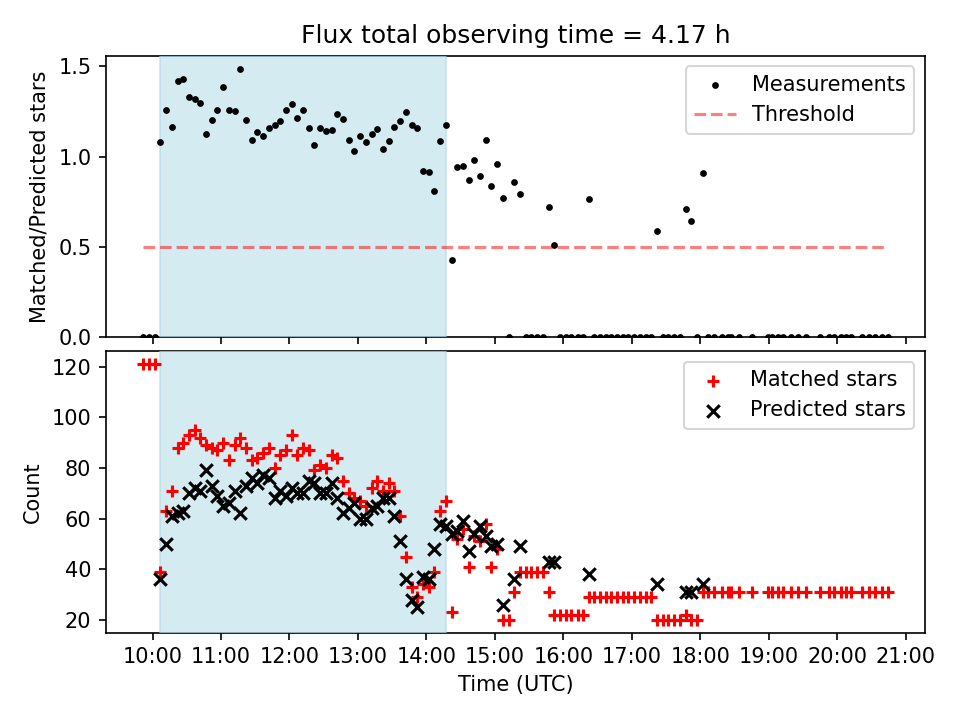 Flux total observing time = 4.17 h

Matched/Predicted stars

1.5
1.0
0.5
0.0

Measurements
Threshold

Count

120
100
80
60
40
20

Matched stars
Predicted stars

10:00 11:00 12:00 13:00 14:00 15:00 16:00 17:00 18:00 19:00 20:00 21:00

Time (UTC)